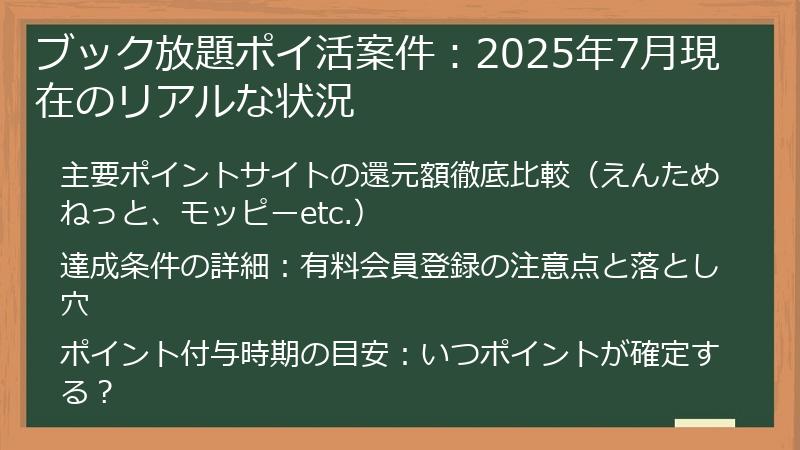 ブック放題ポイ活案件：2025年7月現在のリアルな状況

主要ポイントサイトの還元額徹底比較（えんためねっと、モッピーetc.）

達成条件の詳細：有料会員登録の注意点と落とし穴

ポイント付与時期の目安：いつポイントが確定する？